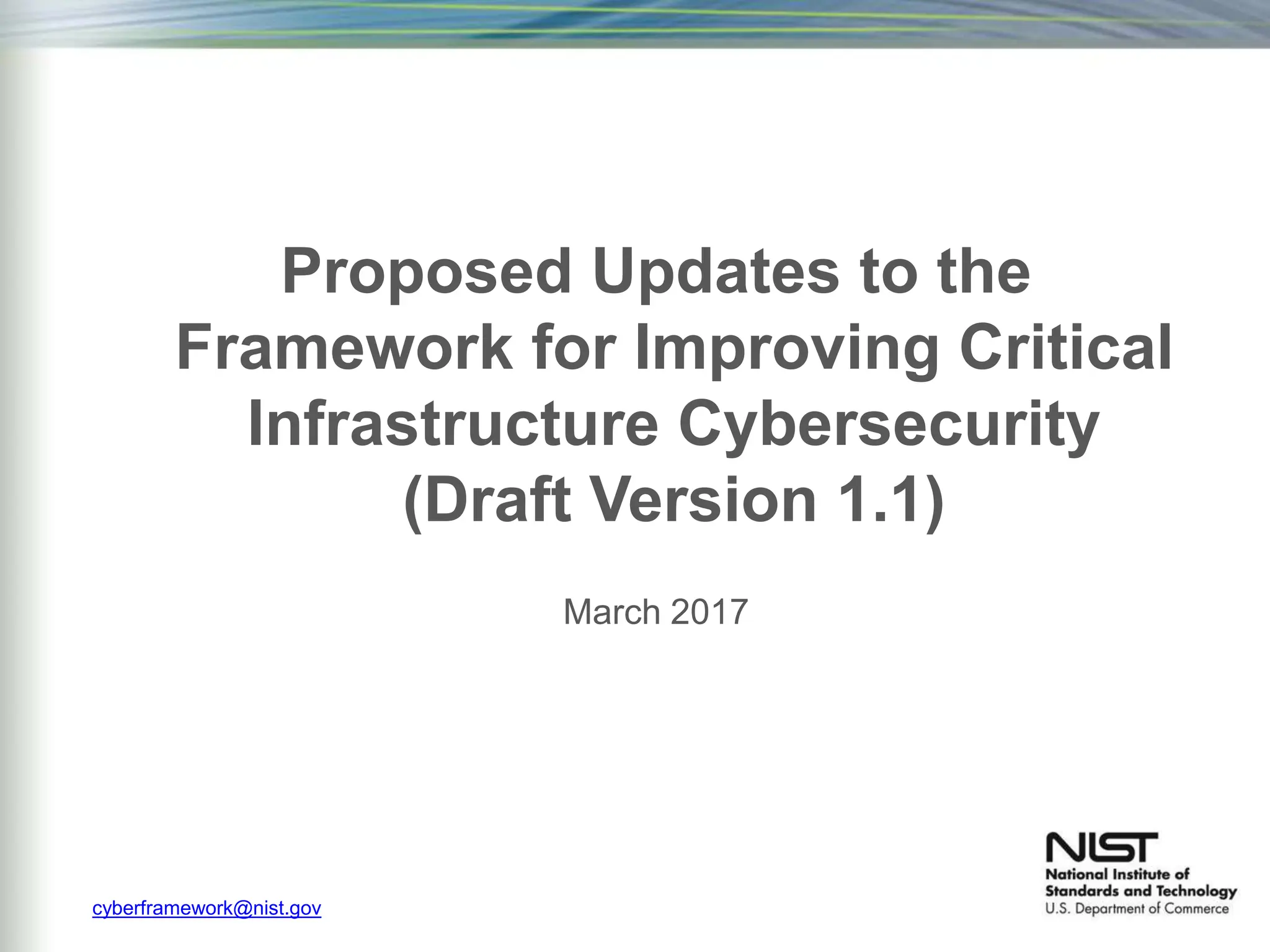 Proposed Updates to the Framework for Improving Critical Infrastructure Cybersecurity (Draft Version 1.1)

March 2017

cyberframework@nist.gov

NIST
National Institute of Standards and Technology
U.S. Department of Commerce